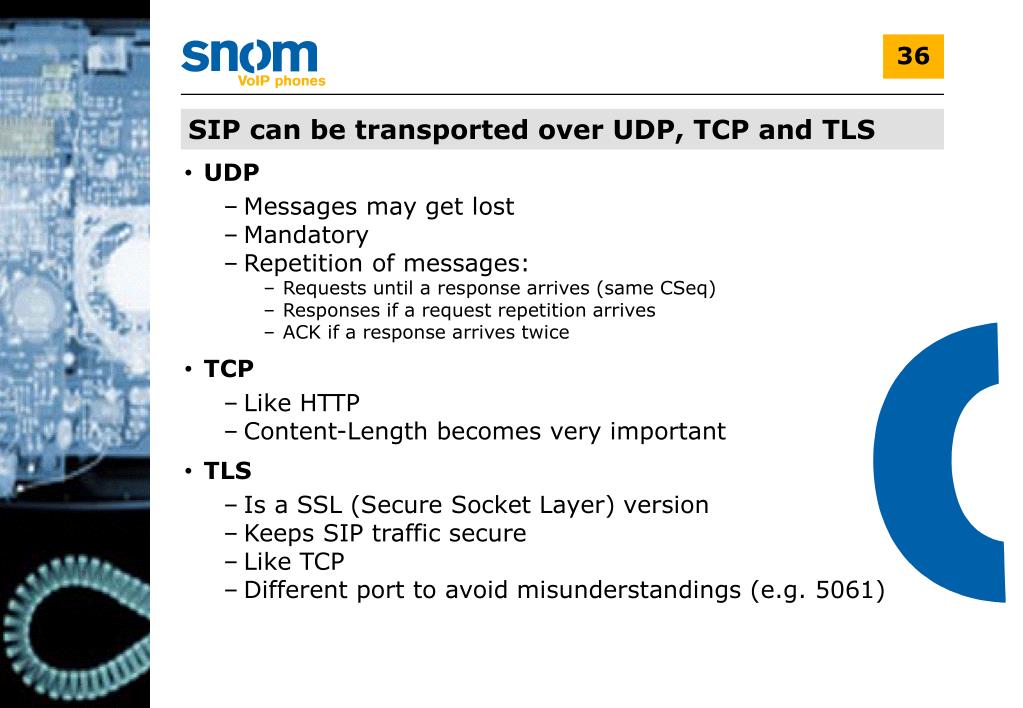 snom
VoIP phones

36

SIP can be transported over UDP, TCP and TLS

• UDP
– Messages may get lost
– Mandatory
– Repetition of messages:
– Requests until a response arrives (same CSeq)
– Responses if a request repetition arrives
– ACK if a response arrives twice

• TCP
– Like HTTP
– Content-Length becomes very important

• TLS
– Is a SSL (Secure Socket Layer) version
– Keeps SIP traffic secure
– Like TCP
– Different port to avoid misunderstandings (e.g. 5061)